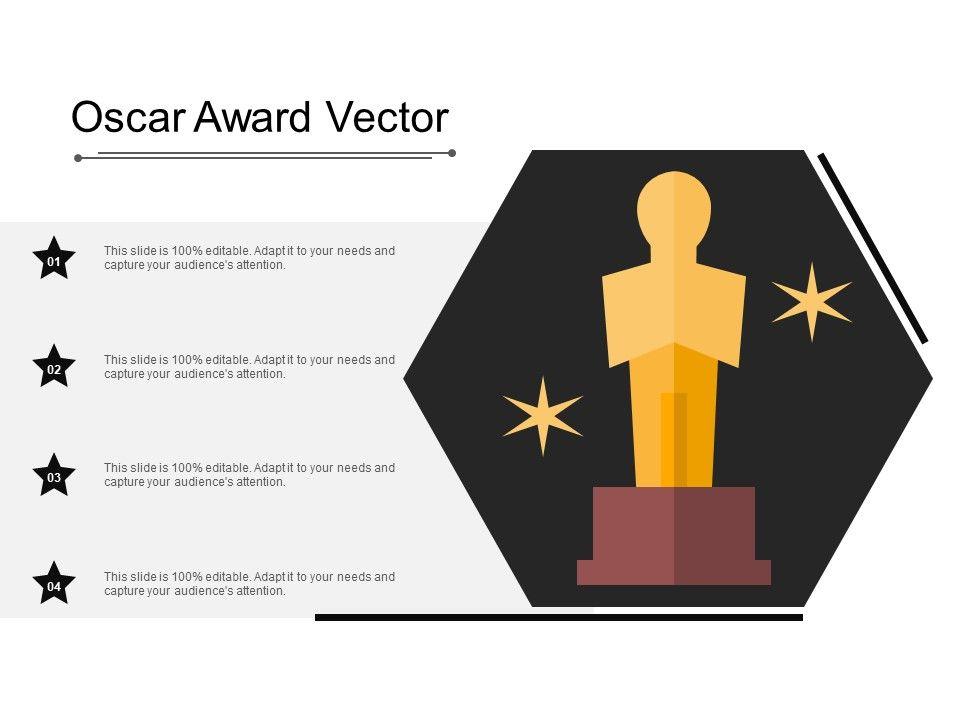 Oscar Award Vector

01

This slide is 100% editable. Adapt it to your needs and capture your audience's attention.

02

This slide is 100% editable. Adapt it to your needs and capture your audience's attention.

03

This slide is 100% editable. Adapt it to your needs and capture your audience's attention.

04

This slide is 100% editable. Adapt it to your needs and capture your audience's attention.